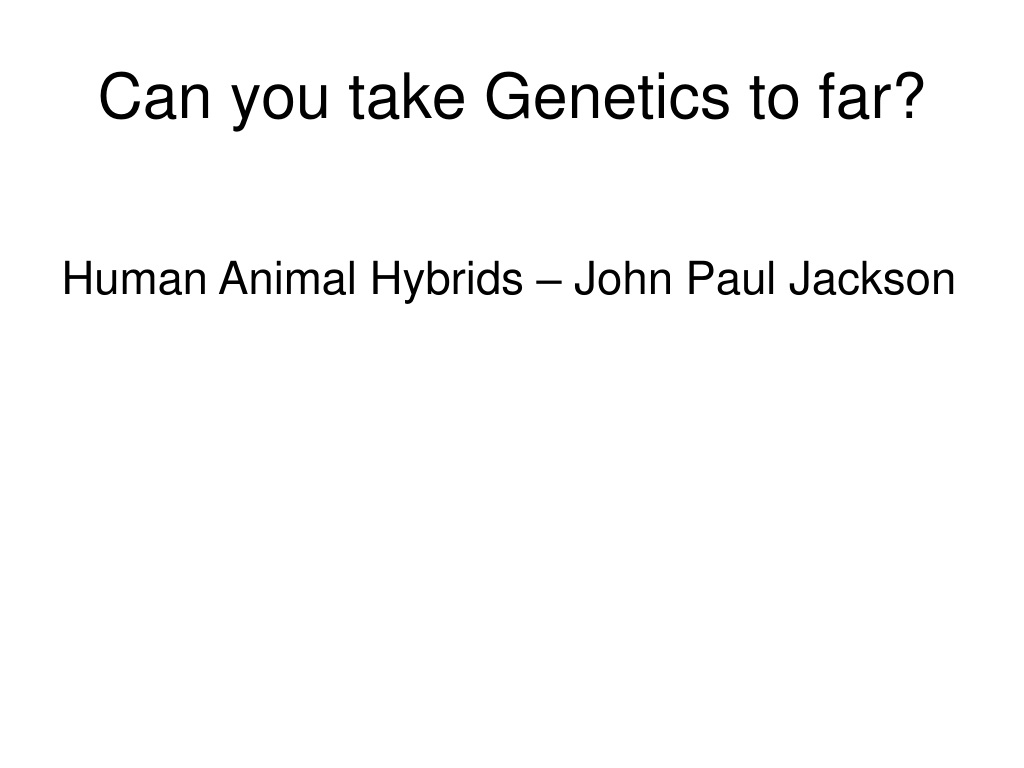 Can you take Genetics to far?

Human Animal Hybrids – John Paul Jackson